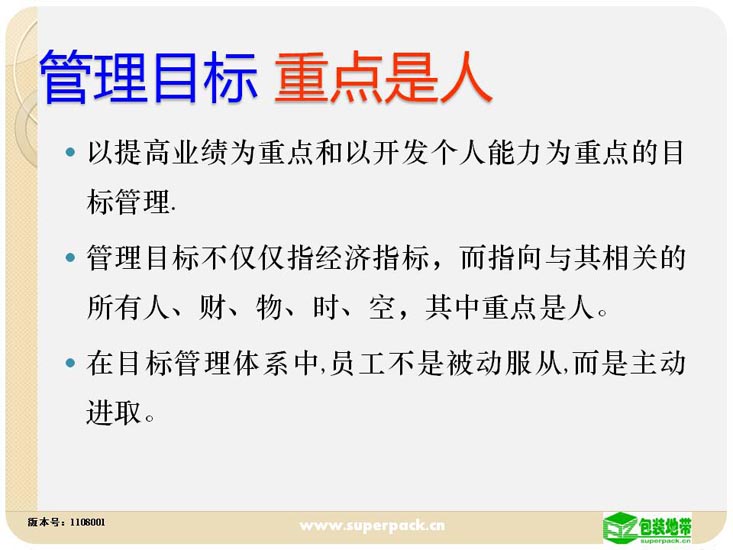 管理目标 重点是人

• 以提高业绩为重点和以开发个人能力为重点的目标管理.

• 管理目标不仅仅指经济指标，而指向与其相关的所有人、财、物、时、空，其中重点是人。

• 在目标管理体系中,员工不是被动服从,而是主动进取。

版本号：1108001

www.superpack.cn

包装地带
superpack.cn